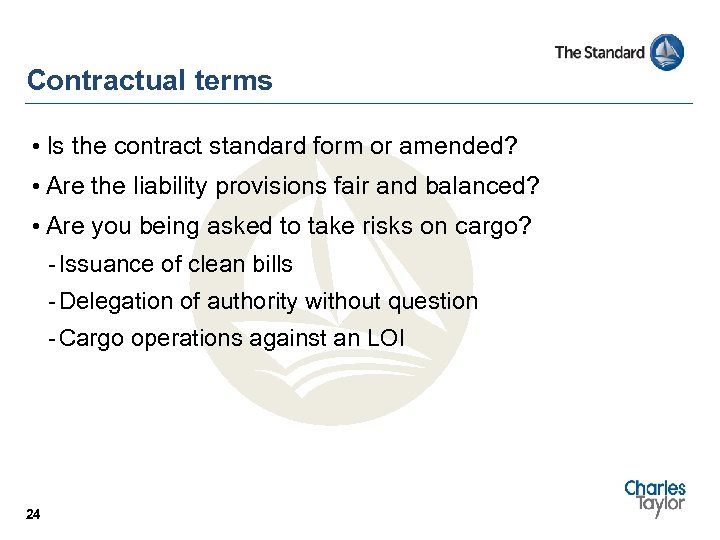 The Standard

Contractual terms

• Is the contract standard form or amended?

• Are the liability provisions fair and balanced?

• Are you being asked to take risks on cargo?

- Issuance of clean bills

- Delegation of authority without question

- Cargo operations against an LOI

24

Charles Taylor